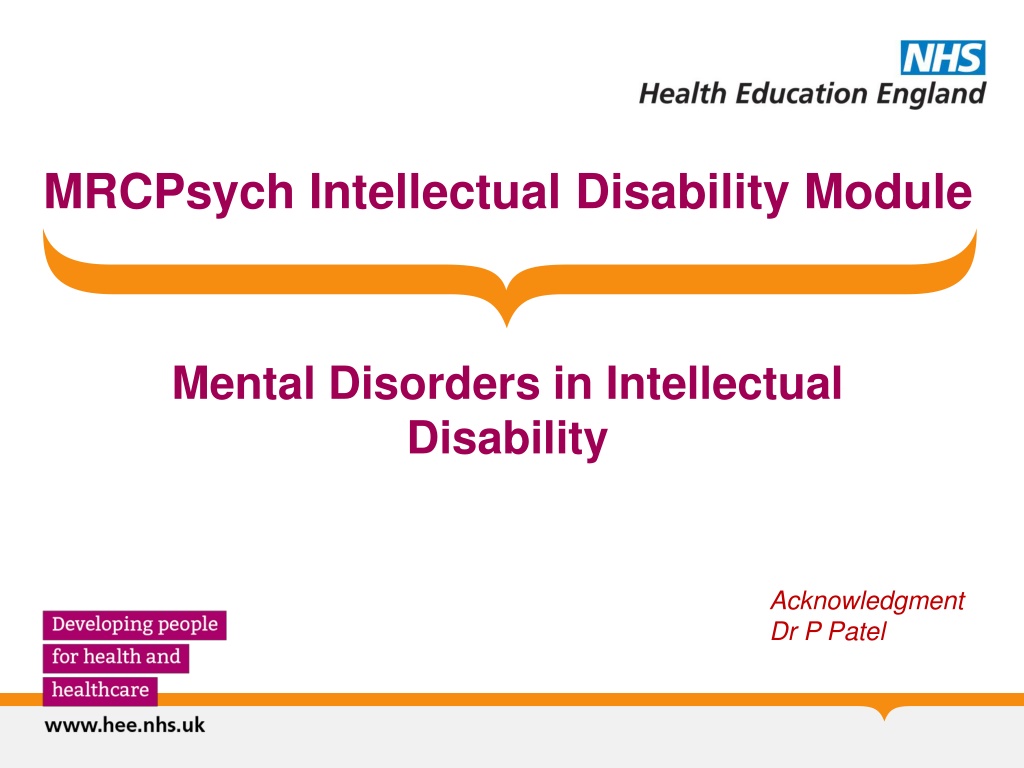 NHS
Health Education England

MRCPsych Intellectual Disability Module

Mental Disorders in Intellectual Disability

Acknowledgment
Dr P Patel

Developing people
for health and
healthcare

www.hee.nhs.uk